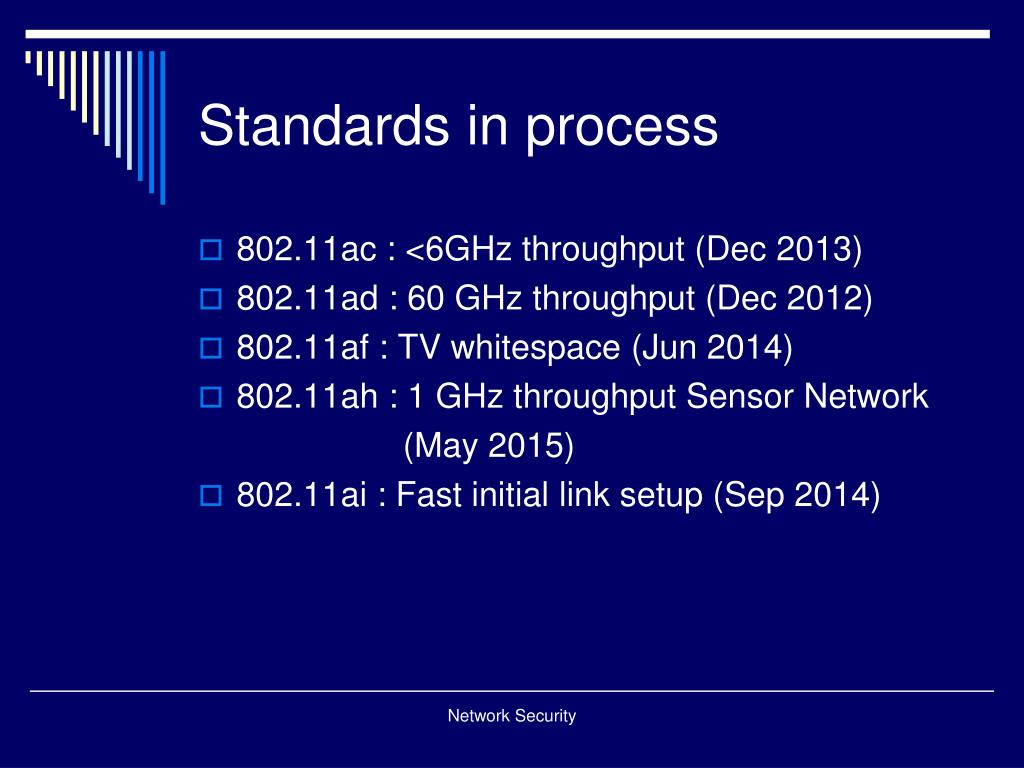 Standards in process

802.11ac : <6GHz throughput (Dec 2013)
802.11ad : 60 GHz throughput (Dec 2012)
802.11af : TV whitespace (Jun 2014)
802.11ah : 1 GHz throughput Sensor Network (May 2015)
802.11ai : Fast initial link setup (Sep 2014)

Network Security